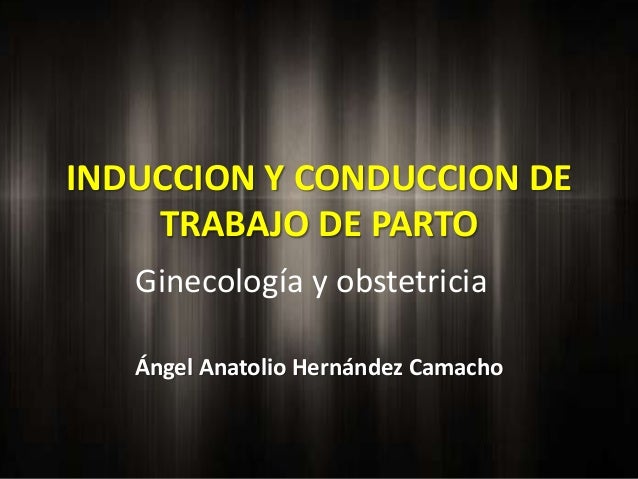 INDUCCION Y CONDUCCION DE TRABAJO DE PARTO

Ginecología y obstetricia

Ángel Anatolio Hernández Camacho